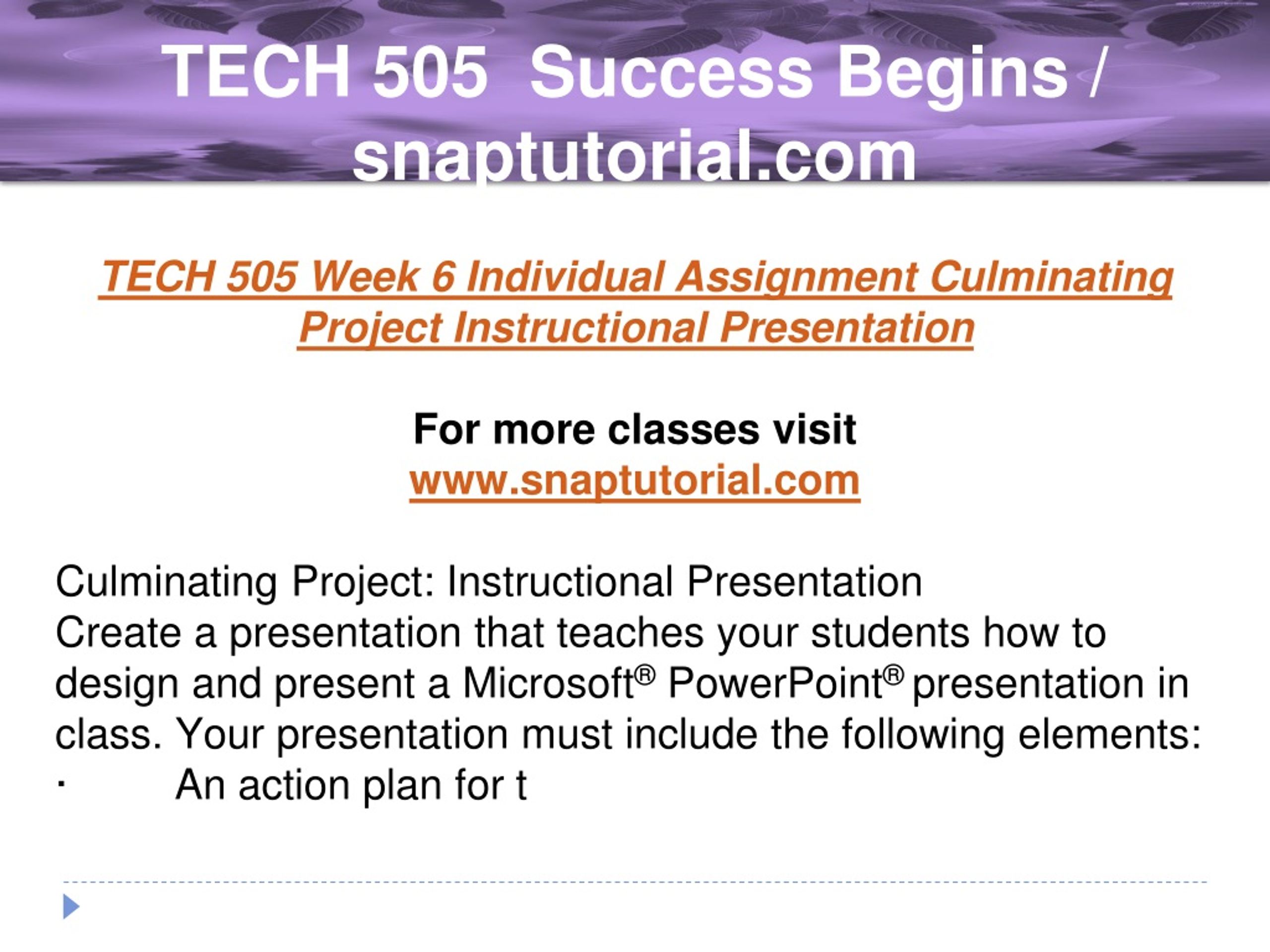 TECH 505  Success Begins / snaptutorial.com

TECH 505 Week 6 Individual Assignment Culminating Project Instructional Presentation

For more classes visit
www.snaptutorial.com

Culminating Project: Instructional Presentation
Create a presentation that teaches your students how to design and present a Microsoft® PowerPoint® presentation in class. Your presentation must include the following elements:
·          An action plan for t